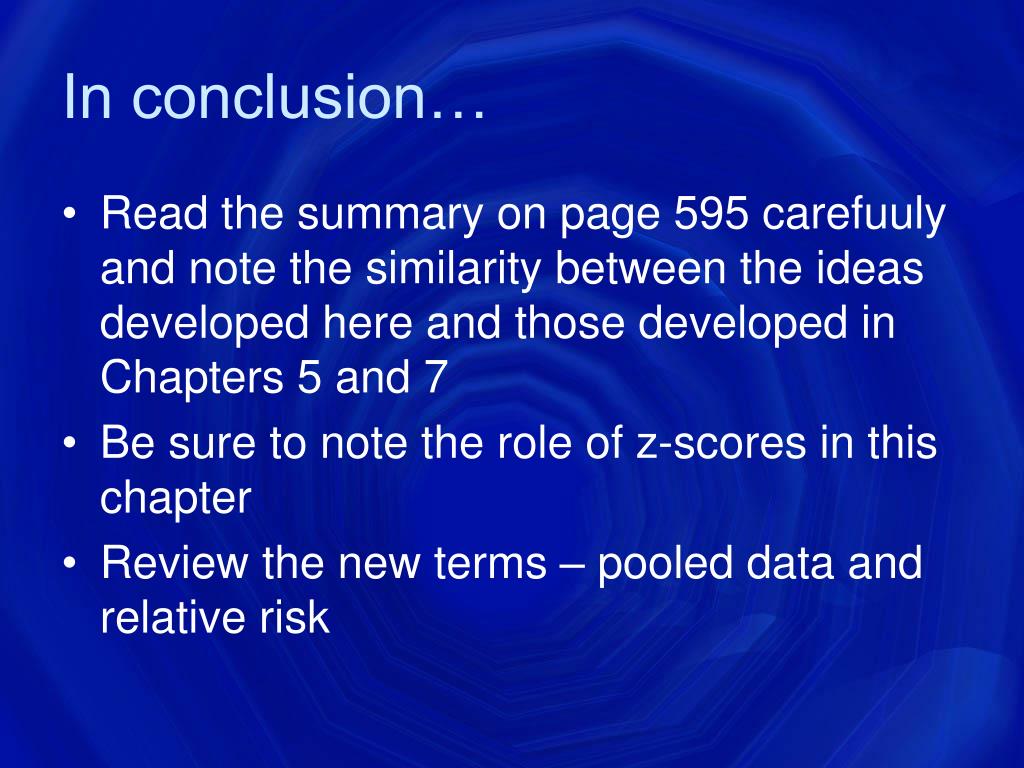 In conclusion…

• Read the summary on page 595 carefuuly and note the similarity between the ideas developed here and those developed in Chapters 5 and 7
• Be sure to note the role of z-scores in this chapter
• Review the new terms – pooled data and relative risk